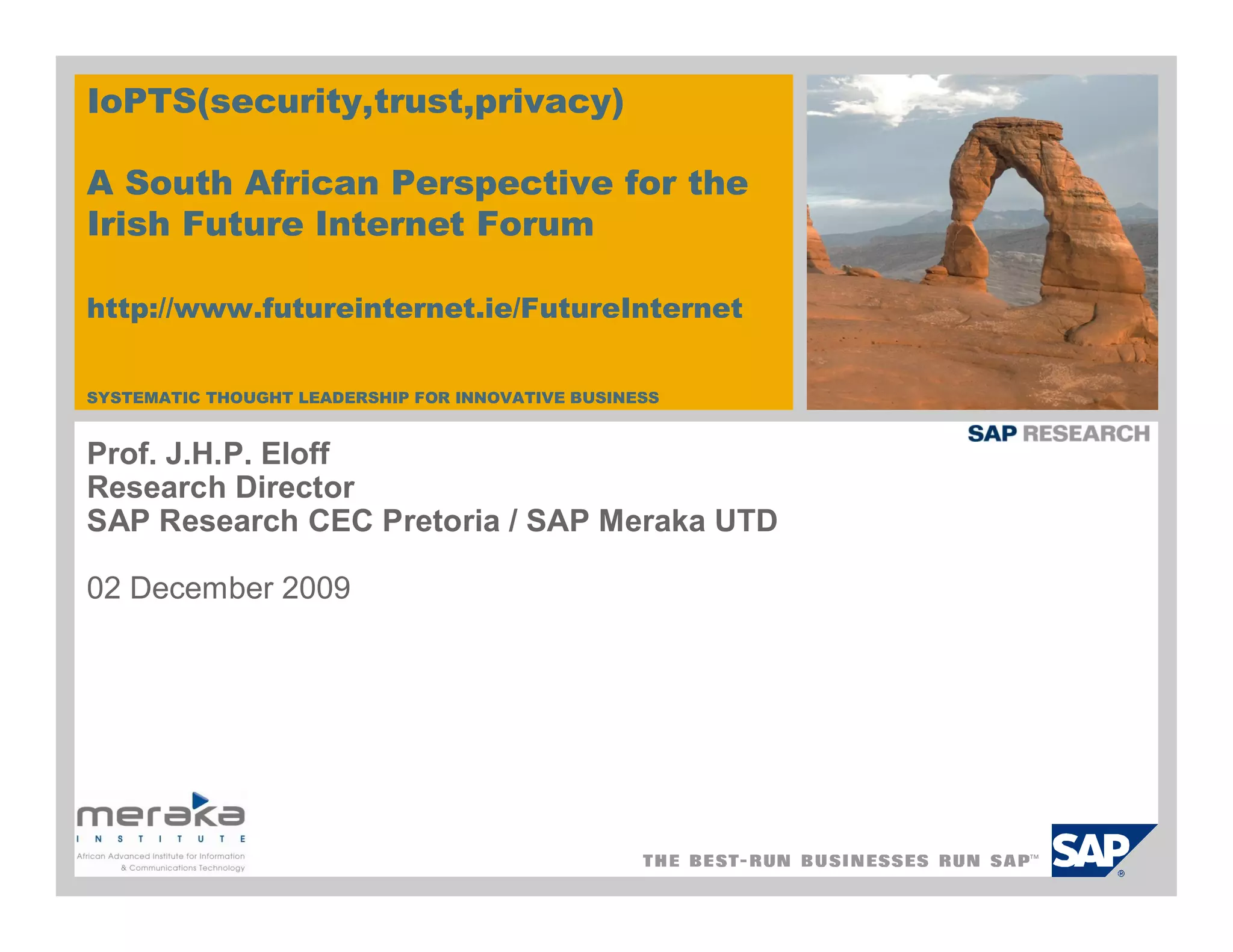 IoPTS(security,trust,privacy)

A South African Perspective for the Irish Future Internet Forum

http://www.futureinternet.ie/FutureInternet

SYSTEMATIC THOUGHT LEADERSHIP FOR INNOVATIVE BUSINESS

SAP RESEARCH

Prof. J.H.P. Eloff
Research Director
SAP Research CEC Pretoria / SAP Meraka UTD

02 December 2009

meraka
INSTITUTE
African Advanced Institute for Information & Communications Technology

THE BEST-RUN BUSINESSES RUN SAP™

SAP®